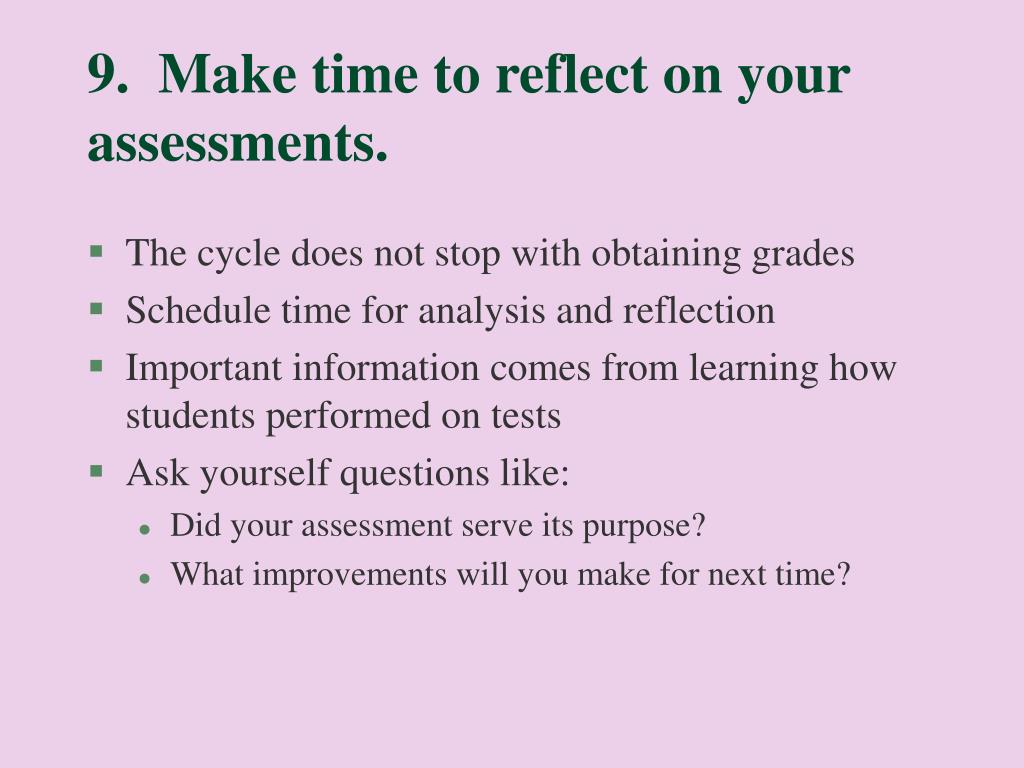 9. Make time to reflect on your assessments.

- The cycle does not stop with obtaining grades
- Schedule time for analysis and reflection
- Important information comes from learning how students performed on tests
- Ask yourself questions like:
  - Did your assessment serve its purpose?
  - What improvements will you make for next time?